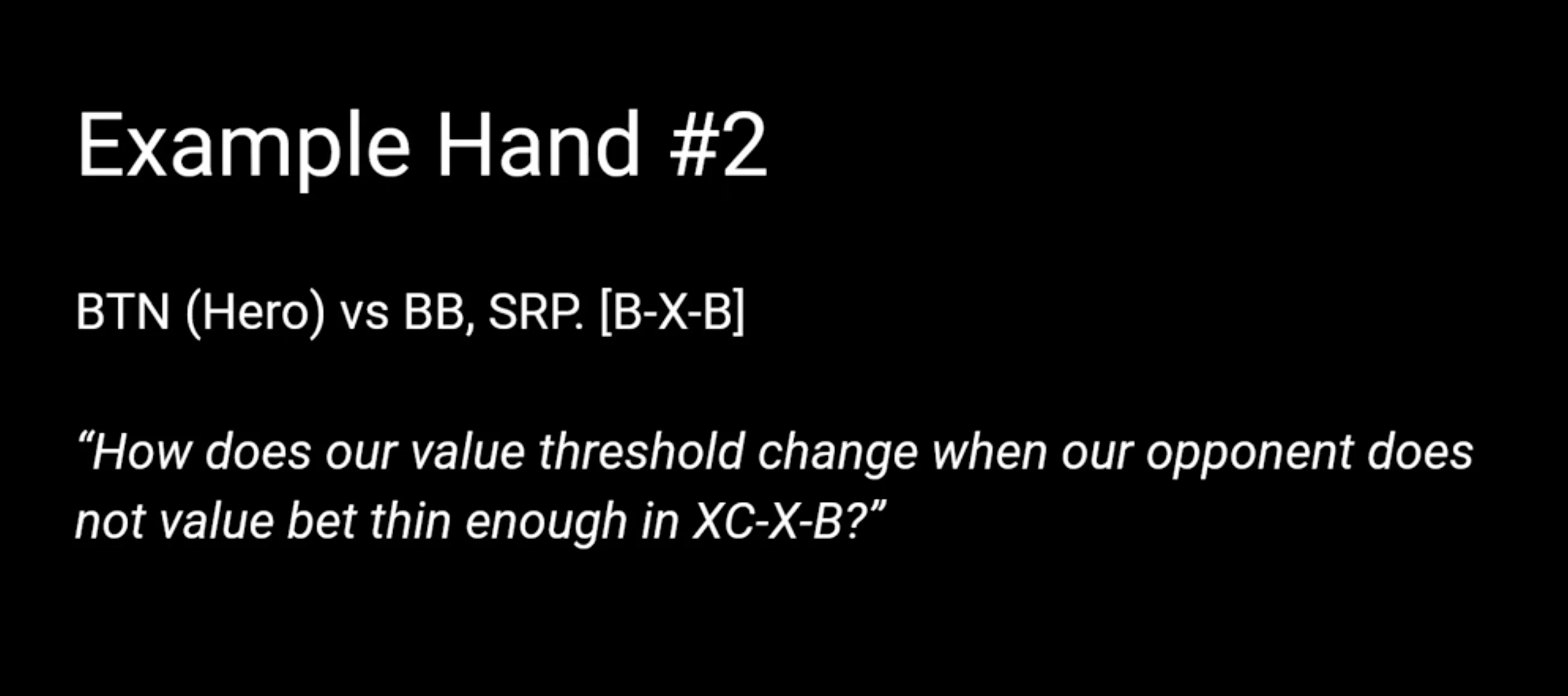 Example Hand #2

BTN (Hero) vs BB, SRP. [B-X-B]

“How does our value threshold change when our opponent does not value bet thin enough in XC-X-B?”